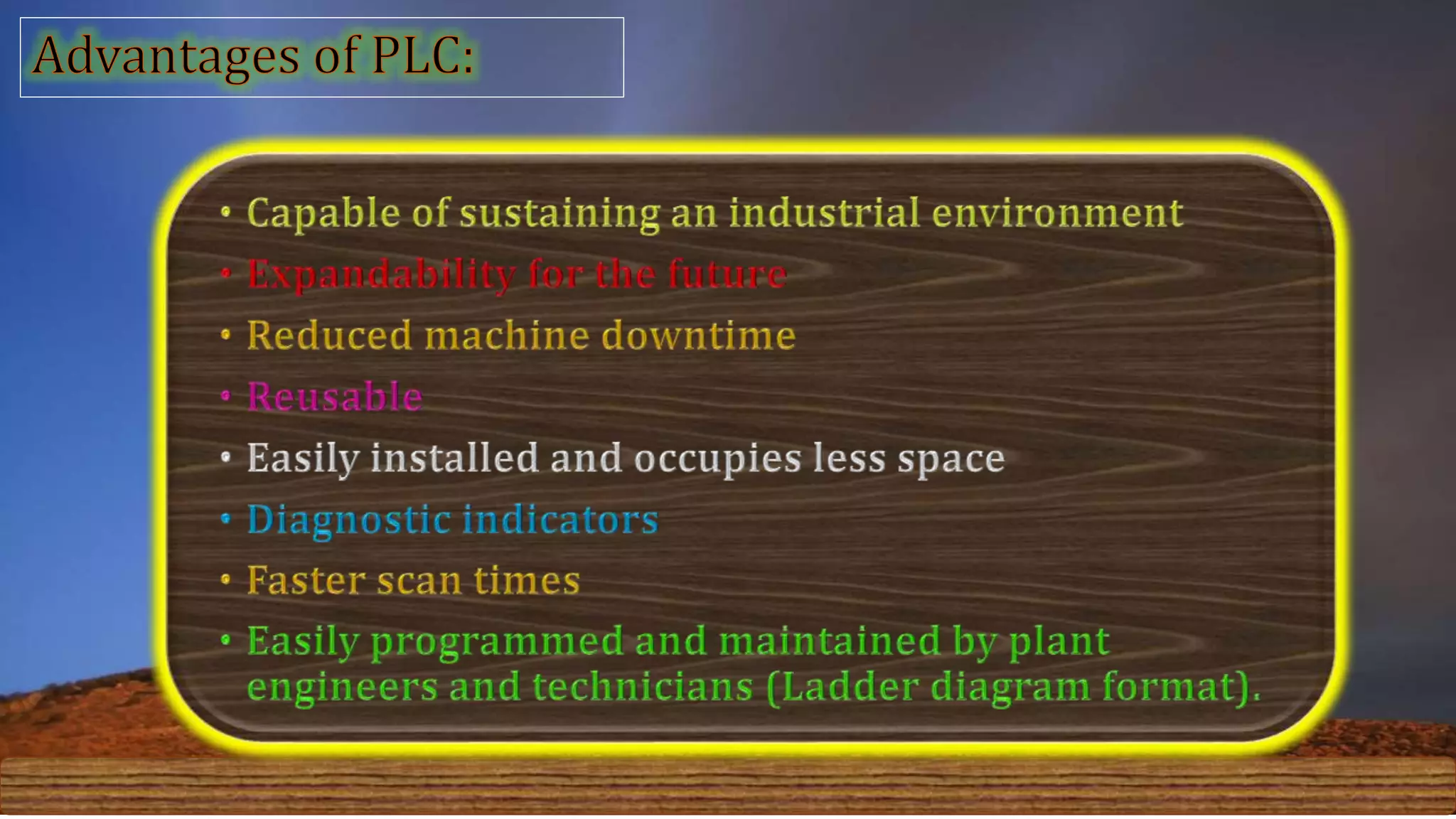 Advantages of PLC:

• Capable of sustaining an industrial environment
• Expandability for the future
• Reduced machine downtime
• Reusable
• Easily installed and occupies less space
• Diagnostic indicators
• Faster scan times
• Easily programmed and maintained by plant engineers and technicians (Ladder diagram format).